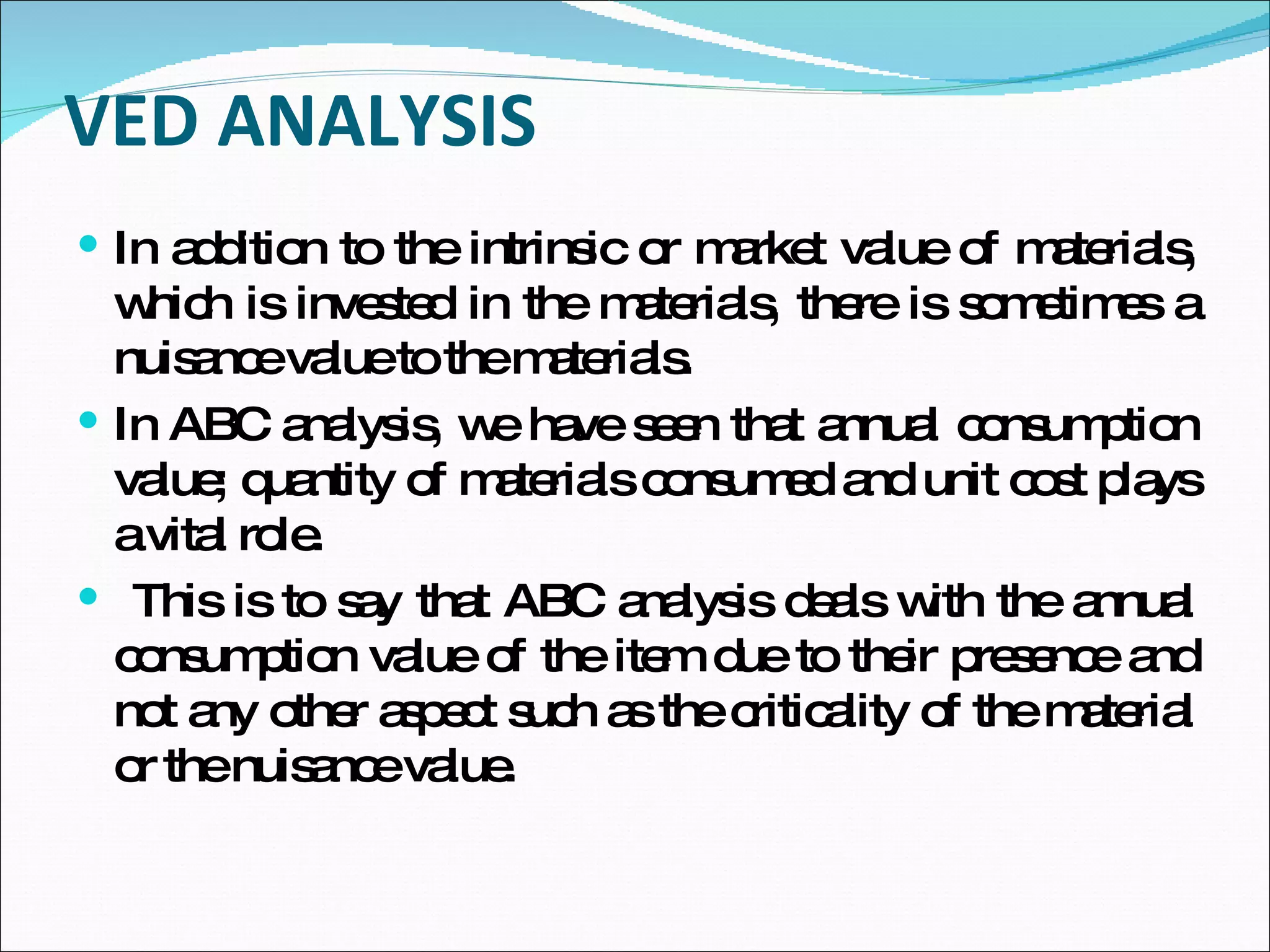 VED ANALYSIS

• In addition to the intrinsic or market value of materials, which is invested in the materials, there is sometimes a nuisance value to the materials.

• In ABC analysis, we have seen that annual consumption value; quantity of materials consumed and unit cost plays a vital role.

• This is to say that ABC analysis deals with the annual consumption value of the item due to their presence and not any other aspect such as the criticality of the material or the nuisance value.